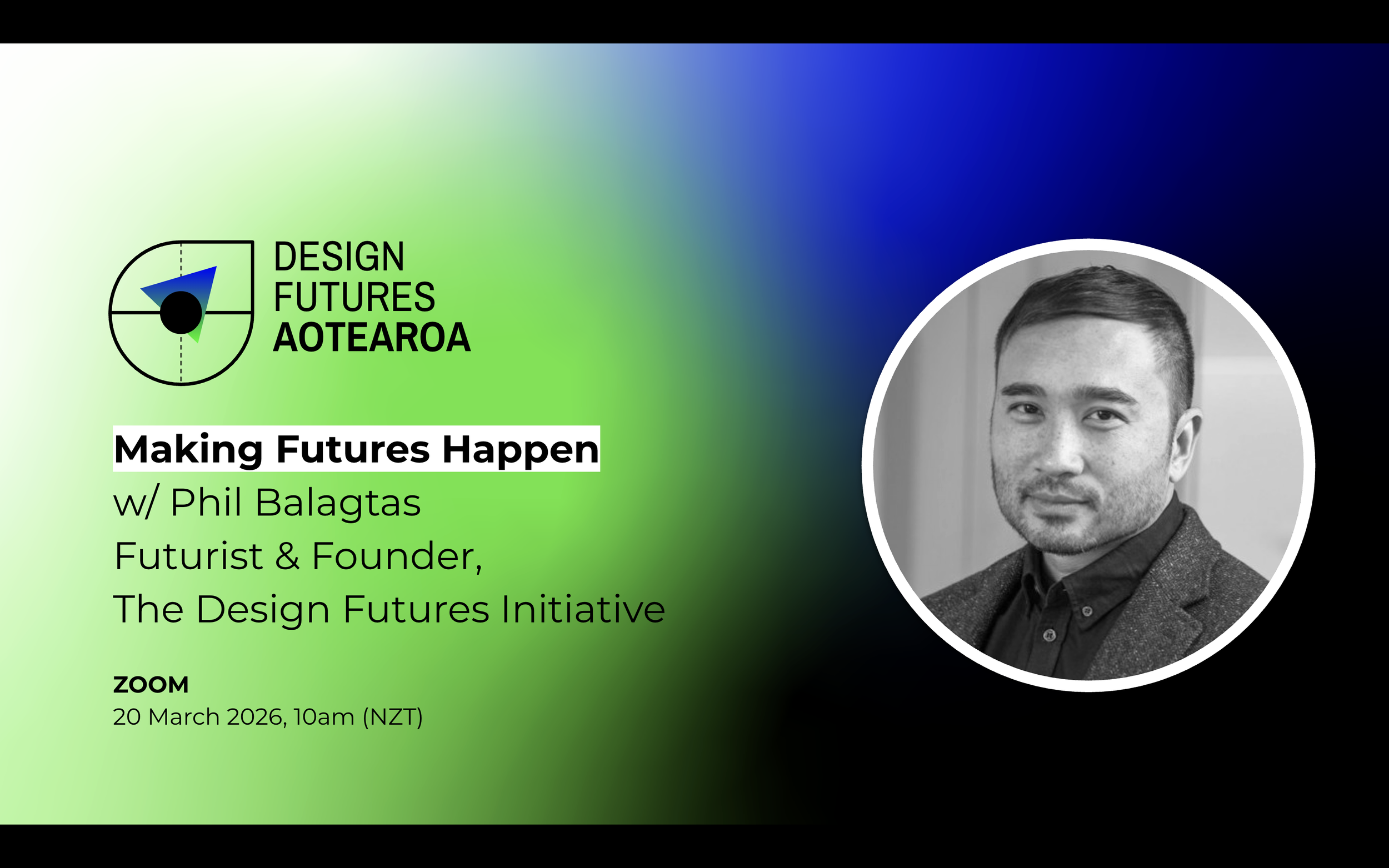 DESIGN
FUTURES
AOTEAROA

Making Futures Happen
w/ Phil Balagtas
Futurist & Founder,
The Design Futures Initiative

ZOOM
20 March 2026, 10am (NZT)